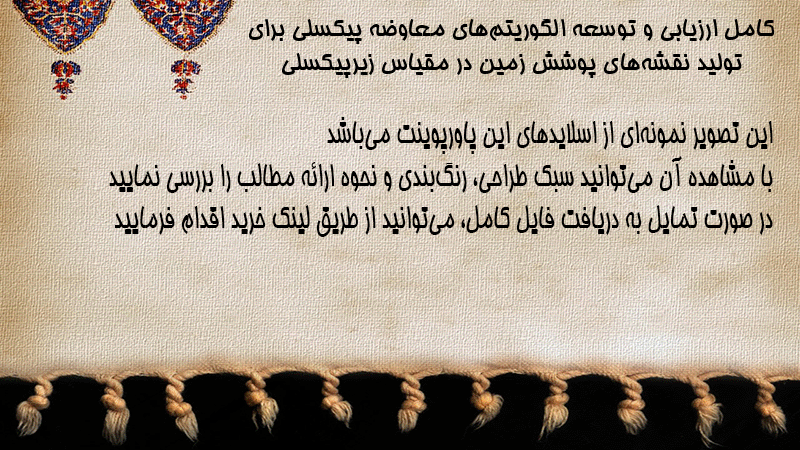 کامل ارزیابی و توسعه الگوریتم‌های معاوضه پیکسلی برای تولید نقشه‌های پوشش زمین در مقیاس زیرپیکسلی

این تصویر نمونه‌ای از اسلایدهای این پاورپوینت می‌باشد
با مشاهده آن می‌توانید سبک طراحی، رنگ‌بندی و نحوه ارائه مطالب را بررسی نمایید
در صورت تمایل به دریافت فایل کامل، می‌توانید از طریق لینک خرید اقدام فرمایید